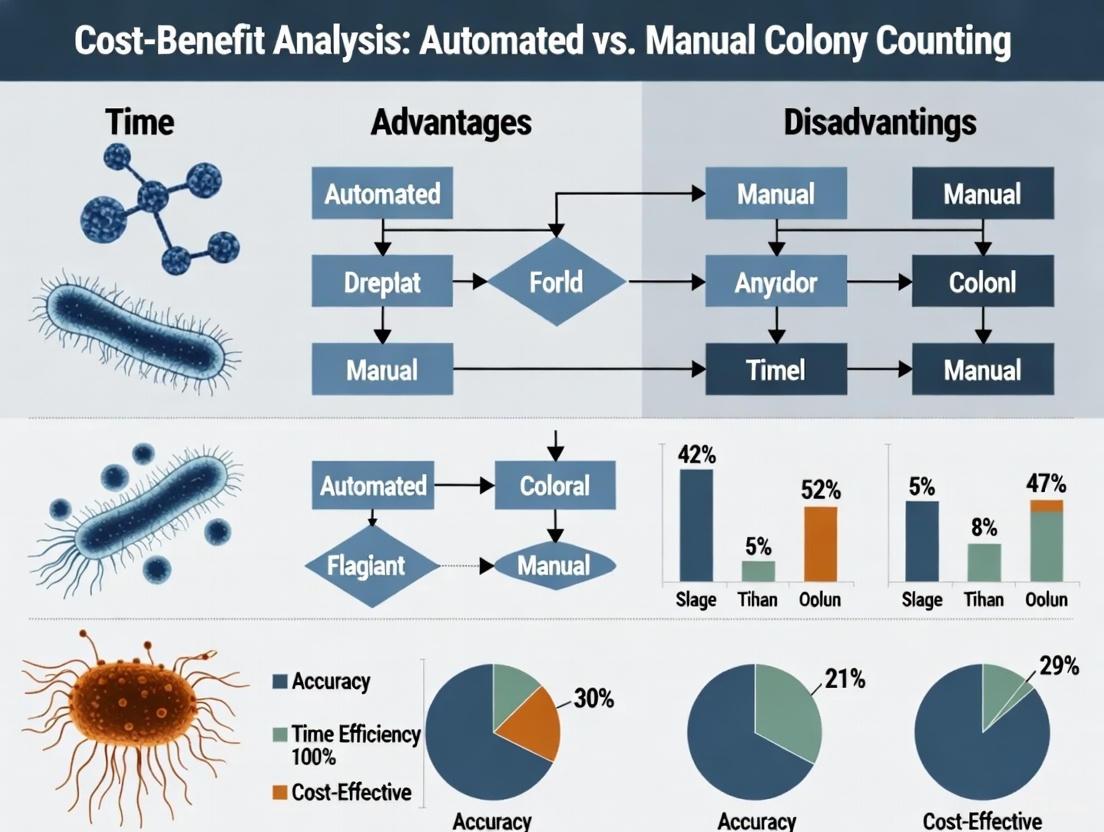 Cost-Benefit Analysis: Automated vs. Manual Colony Counting

Time

Advantages

Disadvantings

Automated

Manual

Manual

Dreplat

Forld

Anyidor

Colonl

Manual

Timel

Manual

Automated

Coloral

Flagiant

Manual

42%

5%

52%

Slage

Tihan

Oolun

5%

8%

47%

Slage

Tihan

Oolun

Accuracy

Time Efficiency 100%

Cost-Effective

30%

Accuracy

21%

Accuracy

29%

Cost-Effective